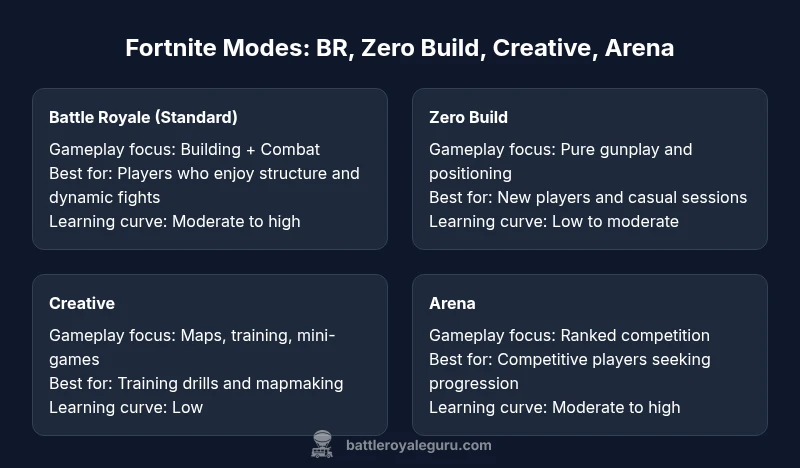 Fortnite Modes: BR, Zero Build, Creative, Arena

Battle Royale (Standard)

Gameplay focus: Building + Combat
Best for: Players who enjoy structure and dynamic fights
Learning curve: Moderate to high

Zero Build

Gameplay focus: Pure gunplay and positioning
Best for: New players and casual sessions
Learning curve: Low to moderate

Creative

Gameplay focus: Maps, training, mini-games
Best for: Training drills and mapmaking
Learning curve: Low

Arena

Gameplay focus: Ranked competition
Best for: Competitive players seeking progression
Learning curve: Moderate to high

battleroyaleguru.com